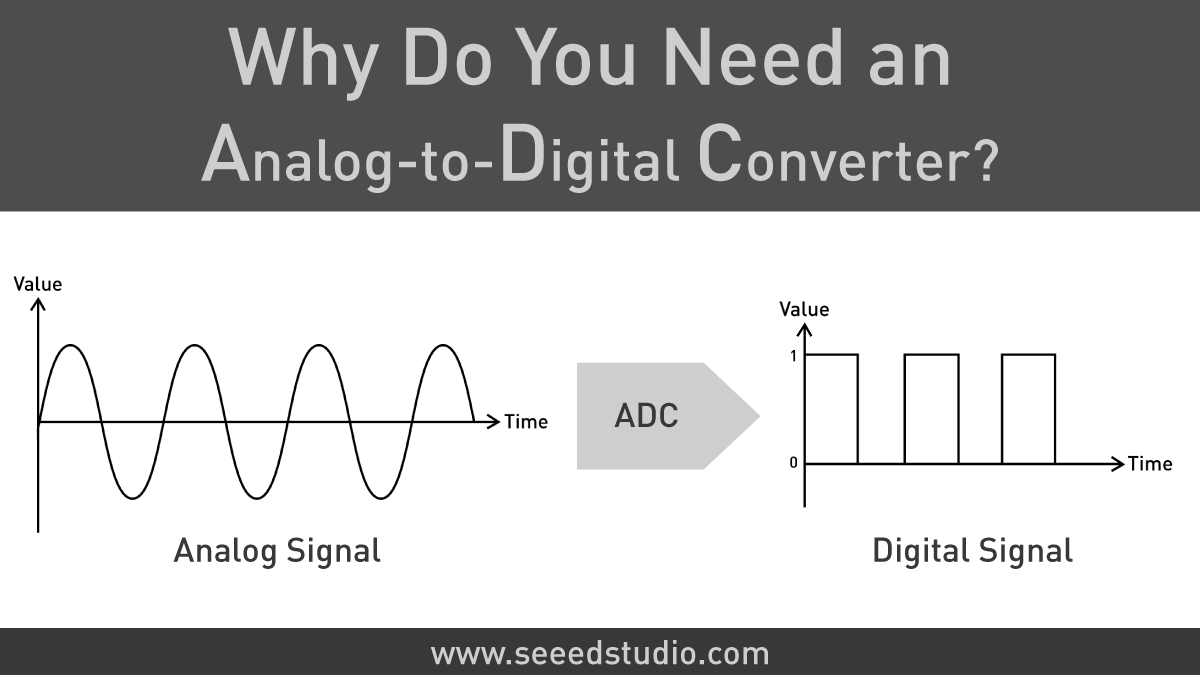 Why Do You Need an Analog-to-Digital Converter?

Value

Time

Analog Signal

ADC

Value

1

0

Time

Digital Signal

www.seeedstudio.com